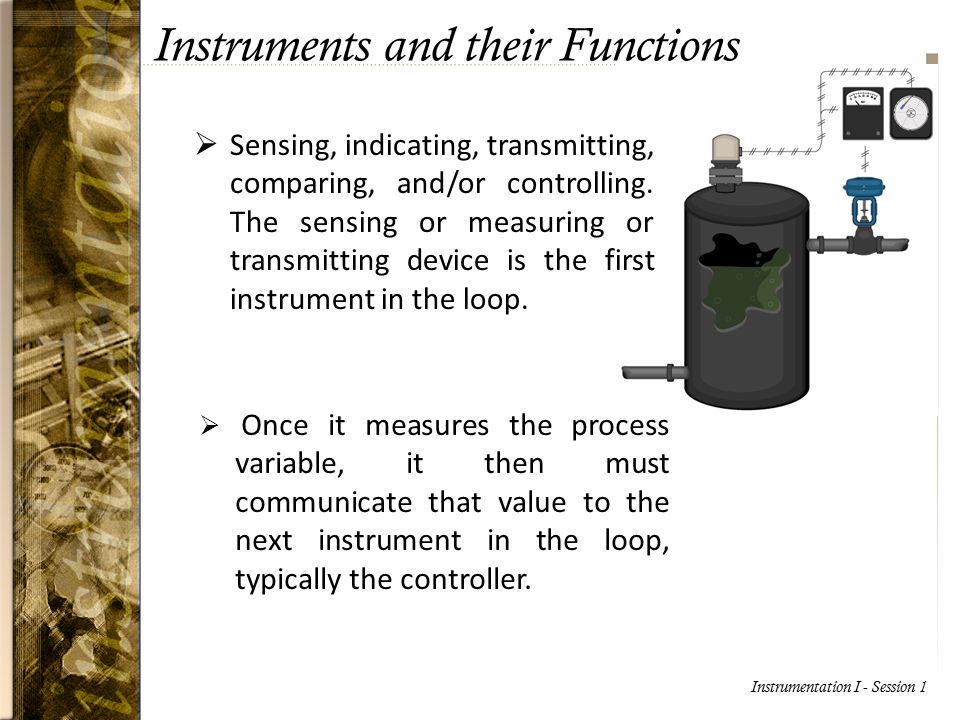 Instruments and their Functions

➢ Sensing, indicating, transmitting, comparing, and/or controlling. The sensing or measuring or transmitting device is the first instrument in the loop.

➢ Once it measures the process variable, it then must communicate that value to the next instrument in the loop, typically the controller.

Instrumentation I - Session 1